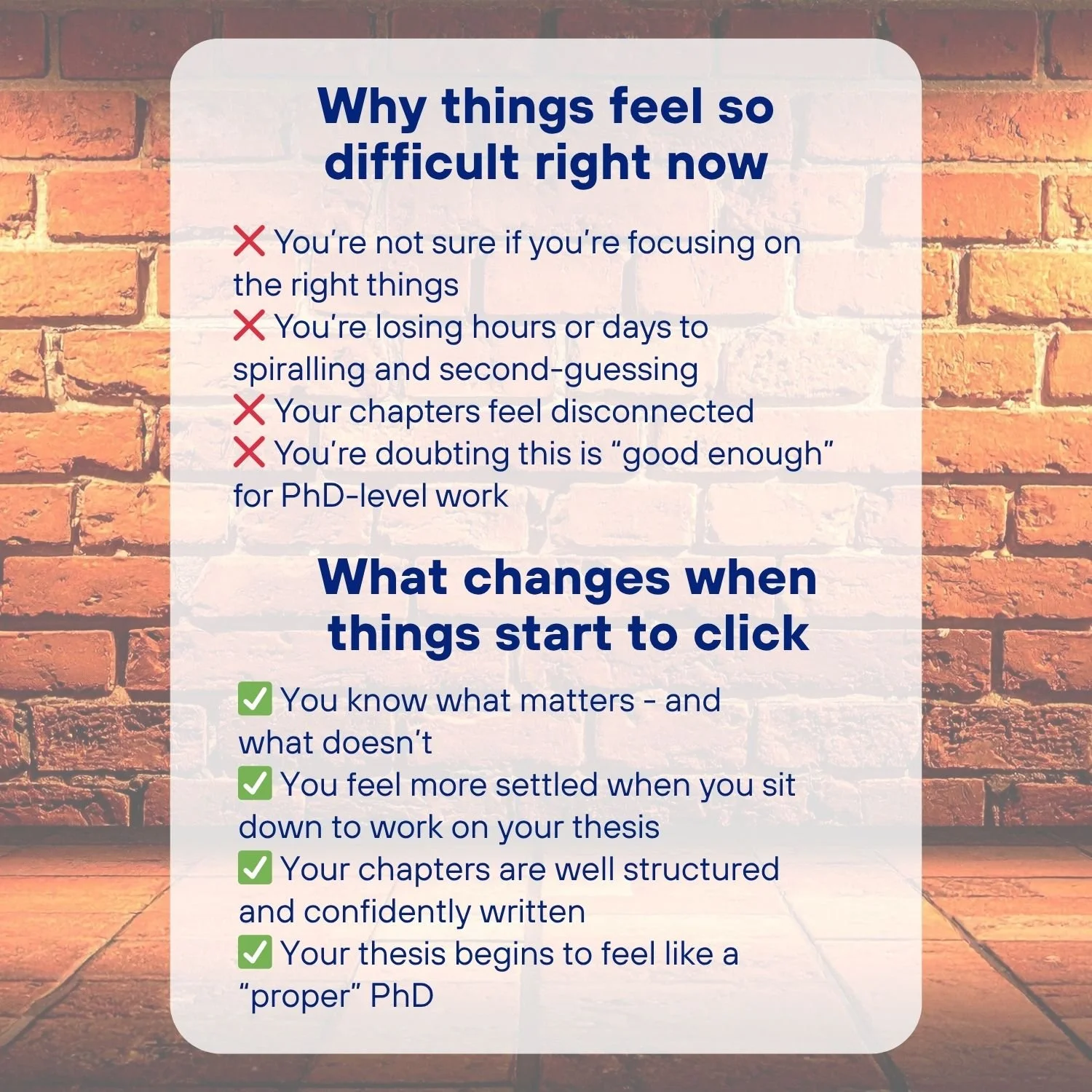 Why things feel so difficult right now

❌ You're not sure if you're focusing on the right things
❌ You're losing hours or days to spiralling and second-guessing
❌ Your chapters feel disconnected
❌ You're doubting this is "good enough" for PhD-level work

What changes when things start to click

✅ You know what matters - and what doesn't
✅ You feel more settled when you sit down to work on your thesis
✅ Your chapters are well structured and confidently written
✅ Your thesis begins to feel like a "proper" PhD